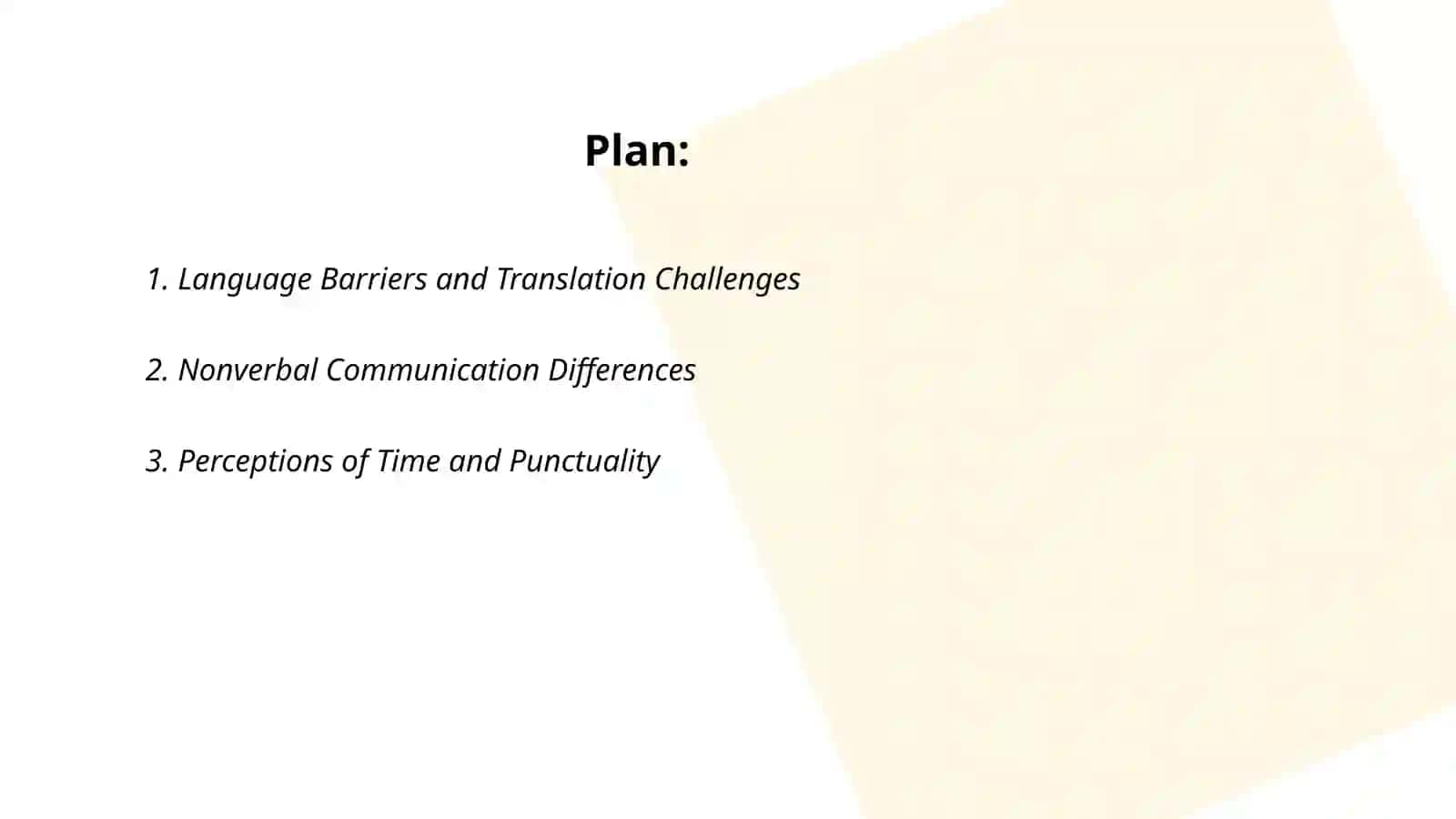 Plan:

1. Language Barriers and Translation Challenges

2. Nonverbal Communication Differences

3. Perceptions of Time and Punctuality